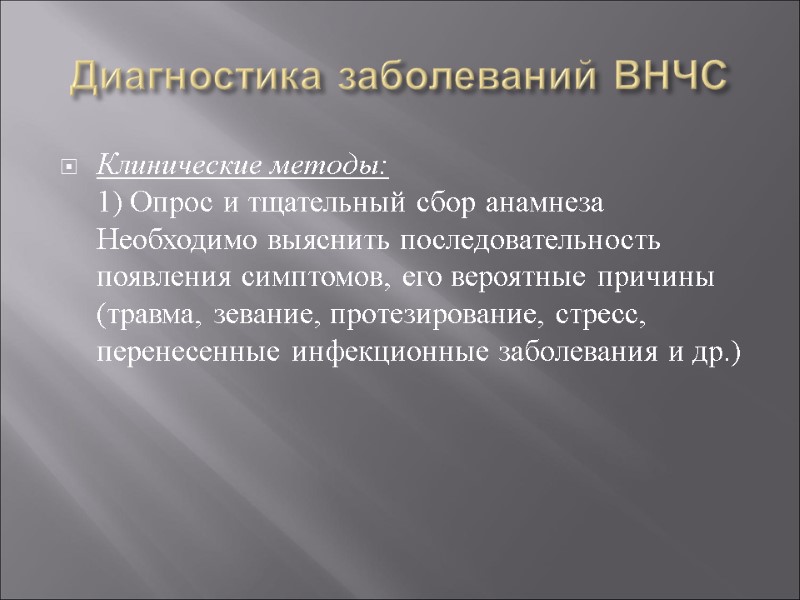 Диагностика заболеваний ВНЧС

Клинические методы:
1) Опрос и тщательный сбор анамнеза
Необходимо выяснить последовательность появления симптомов, его вероятные причины (травма, зевание, протезирование, стресс, перенесенные инфекционные заболевания и др.)